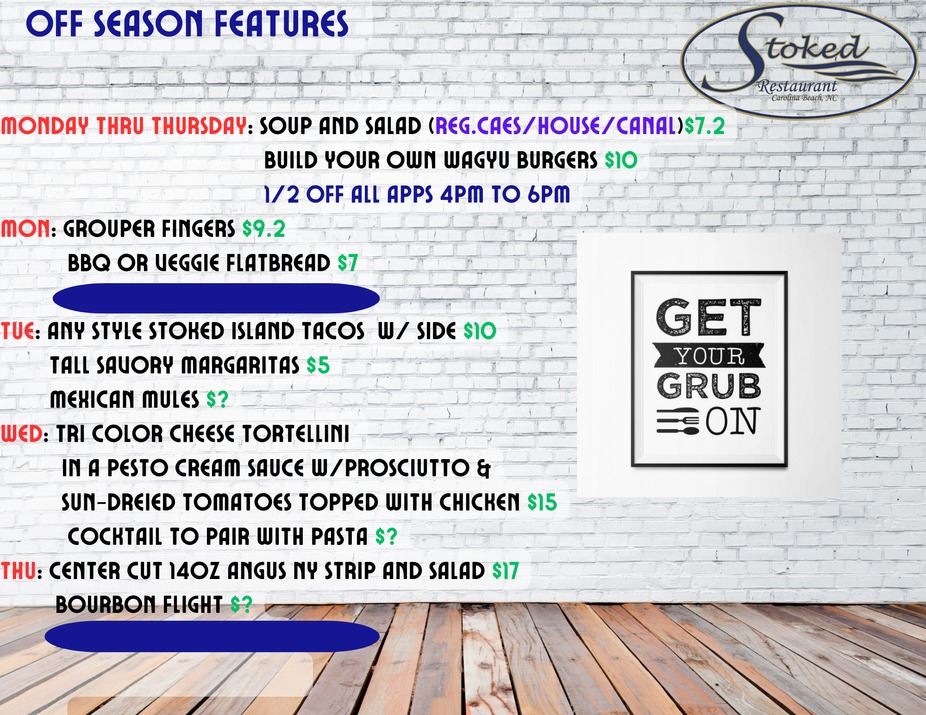 OFF SEASON FEATURES

Stoked Restaurant Carolina Beach, NC

MONDAY THRU THURSDAY: SOUP AND SALAD (REG.CAES/HOUSE/CANAL)$7.2

BUILD YOUR OWN WAGYU BURGERS $10

1/2 OFF ALL APPS 4PM TO 6PM

MON: GROUPER FINGERS $9.2

BBQ OR VEGGIE FLATBREAD $7

TUE: ANY STYLE STOKED ISLAND TACOS W/ SIDE $10

TALL SAVORY MARGARITAS $5

MEXICAN MULES $?

WED: TRI COLOR CHEESE TORTELLINI

IN A PESTO CREAM SAUCE W/PROSCIUTTO &

SUN-DREIED TOMATOES TOPPED WITH CHICKEN $15

COCKTAIL TO PAIR WITH PASTA $?

THU: CENTER CUT 14OZ ANGUS NY STRIP AND SALAD $17

BOURBON FLIGHT $?

GET YOUR GRUB ON